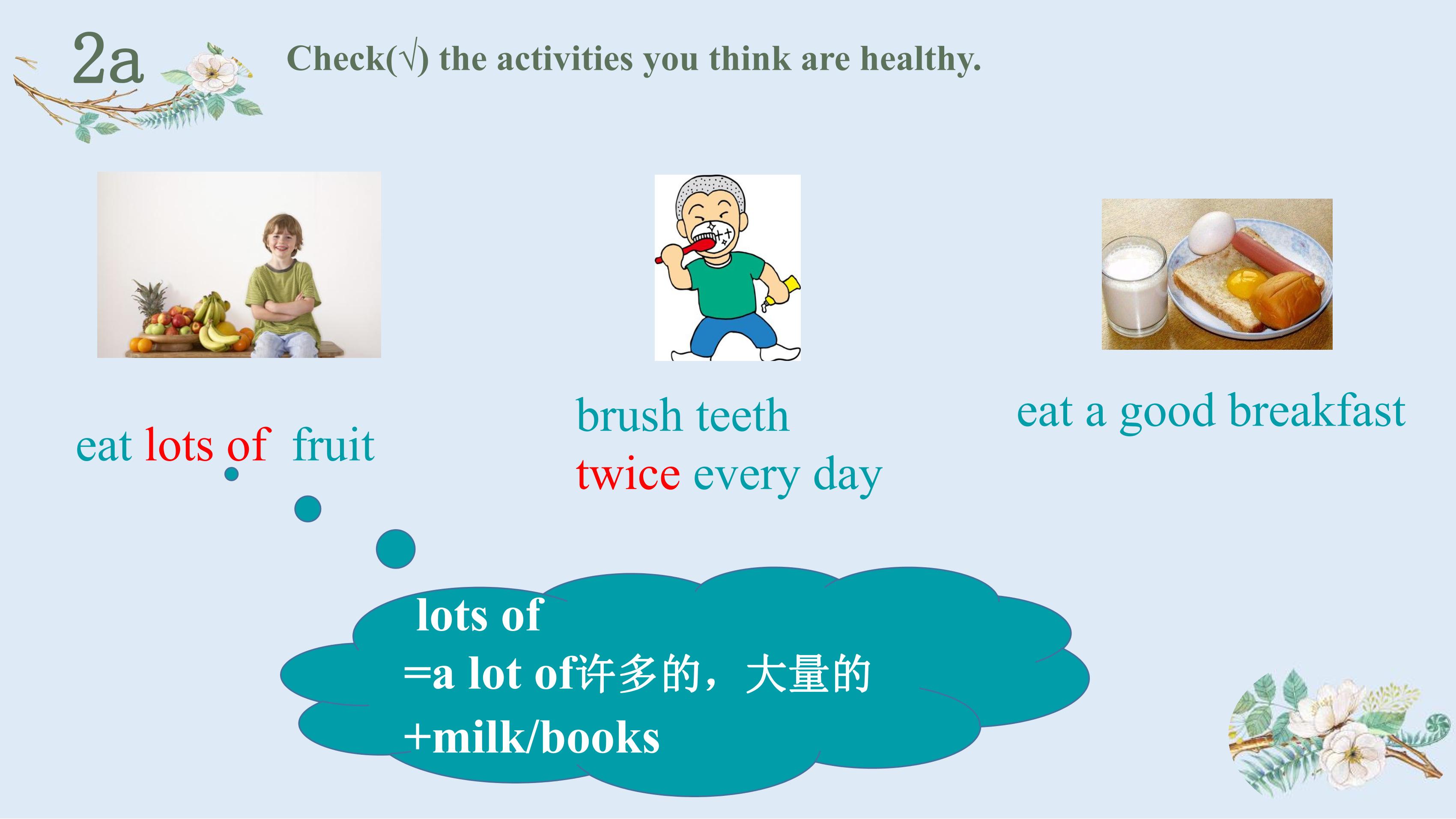 2a

Check(√) the activities you think are healthy.

eat lots of fruit

brush teeth
twice every day

eat a good breakfast

lots of
=a lot of许多的，大量的
+milk/books